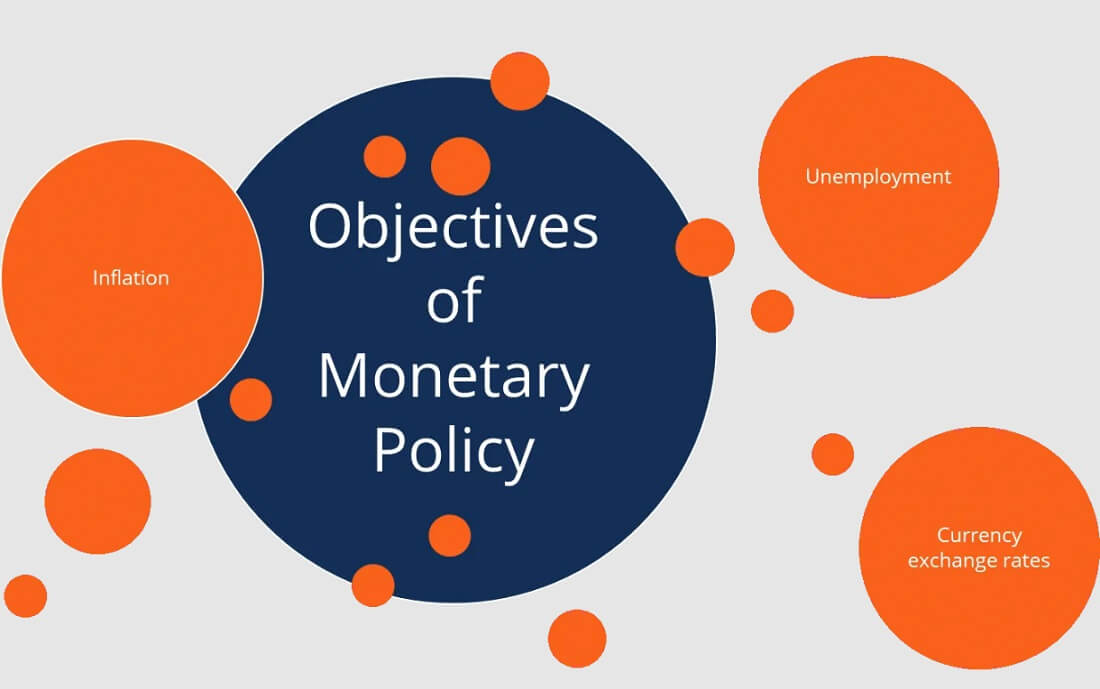 Objectives of Monetary Policy

Inflation

Unemployment

Currency exchange rates